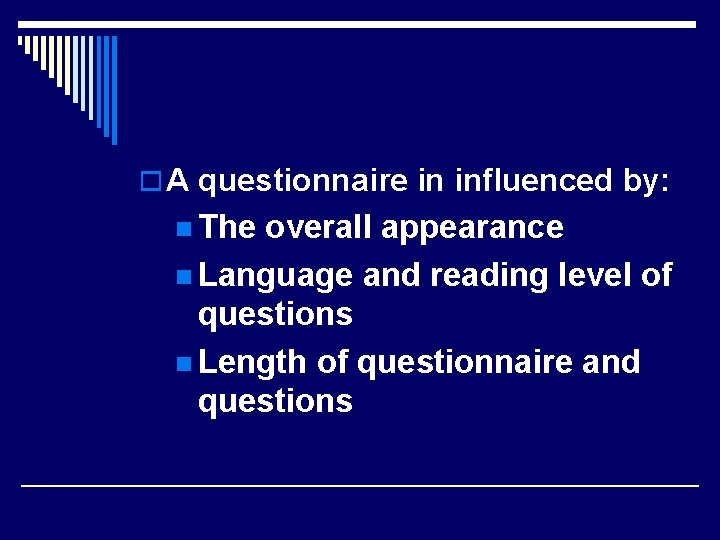 A questionnaire in influenced by:

The overall appearance

Language and reading level of questions

Length of questionnaire and questions